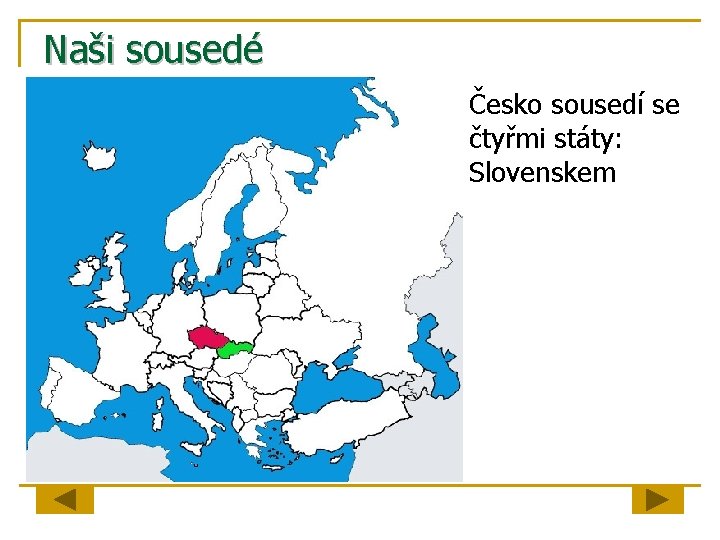 Naši sousedé

Česko sousedí se čtyřmi státy: Slovenskem